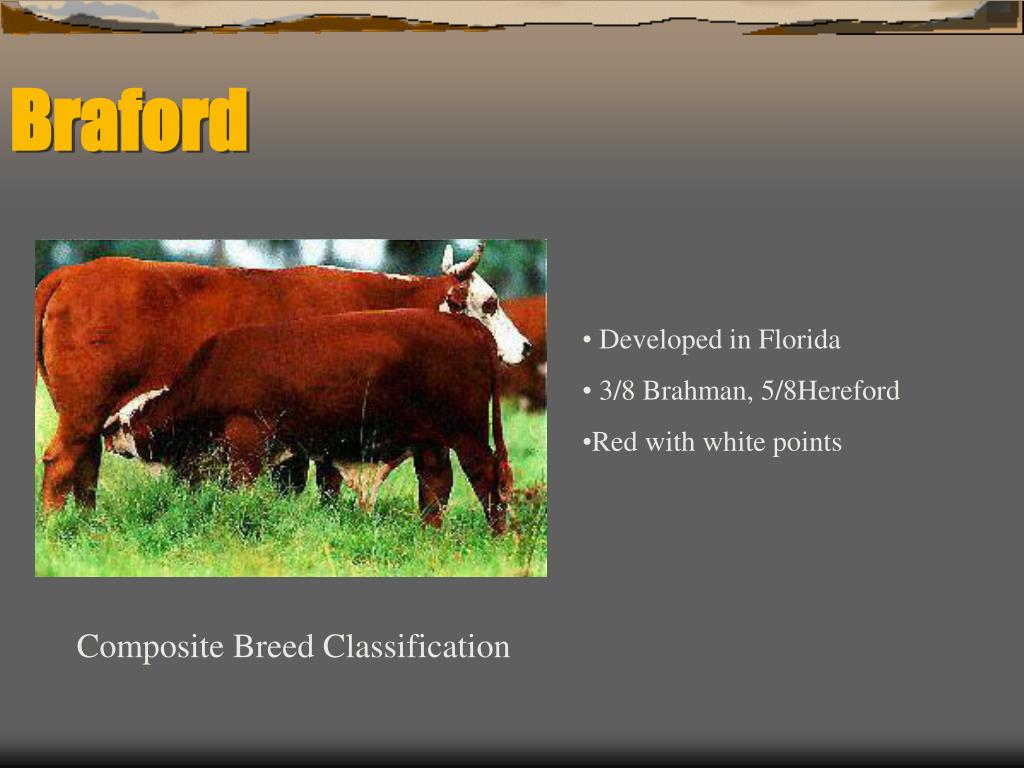 Braford

• Developed in Florida

• 3/8 Brahman, 5/8Hereford

•Red with white points

Composite Breed Classification